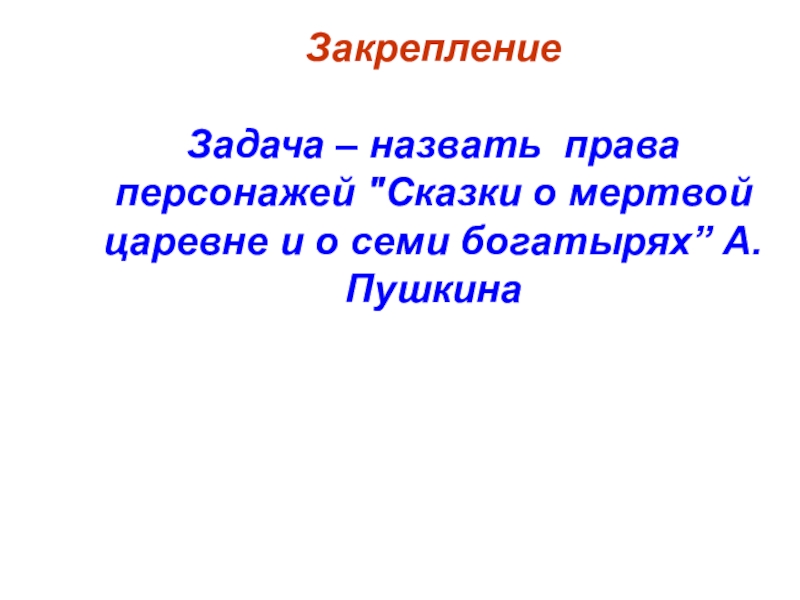 Закрепление

Задача – назвать права персонажей "Сказки о мертвой царевне и о семи богатырях” А. Пушкина